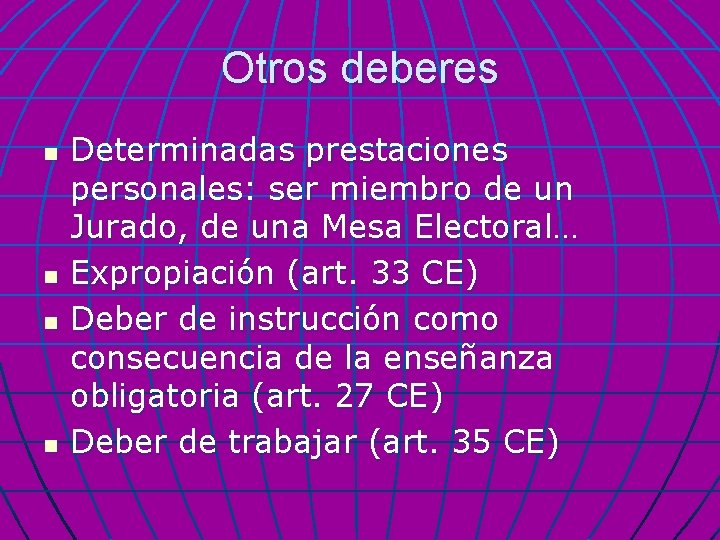 Otros deberes

- Determinadas prestaciones personales: ser miembro de un Jurado, de una Mesa Electoral…
- Expropiación (art. 33 CE)
- Deber de instrucción como consecuencia de la enseñanza obligatoria (art. 27 CE)
- Deber de trabajar (art. 35 CE)